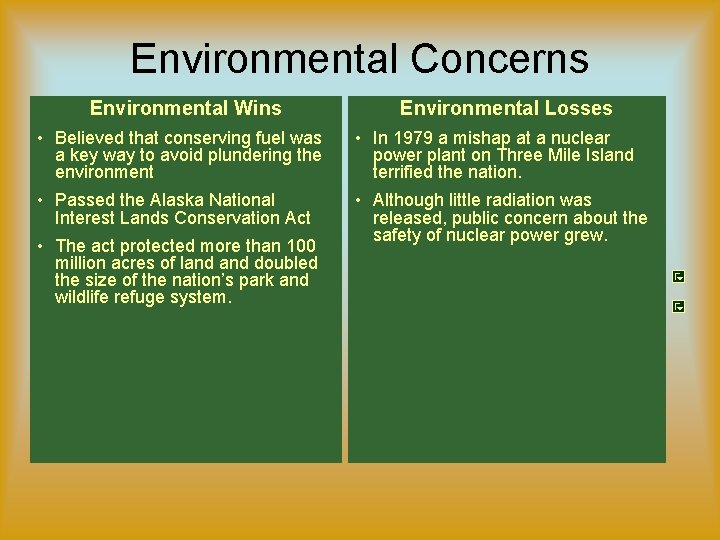 Environmental Concerns

Environmental Wins

• Believed that conserving fuel was a key way to avoid plundering the environment

• Passed the Alaska National Interest Lands Conservation Act

• The act protected more than 100 million acres of land and doubled the size of the nation's park and wildlife refuge system.

Environmental Losses

• In 1979 a mishap at a nuclear power plant on Three Mile Island terrified the nation.

• Although little radiation was released, public concern about the safety of nuclear power grew.